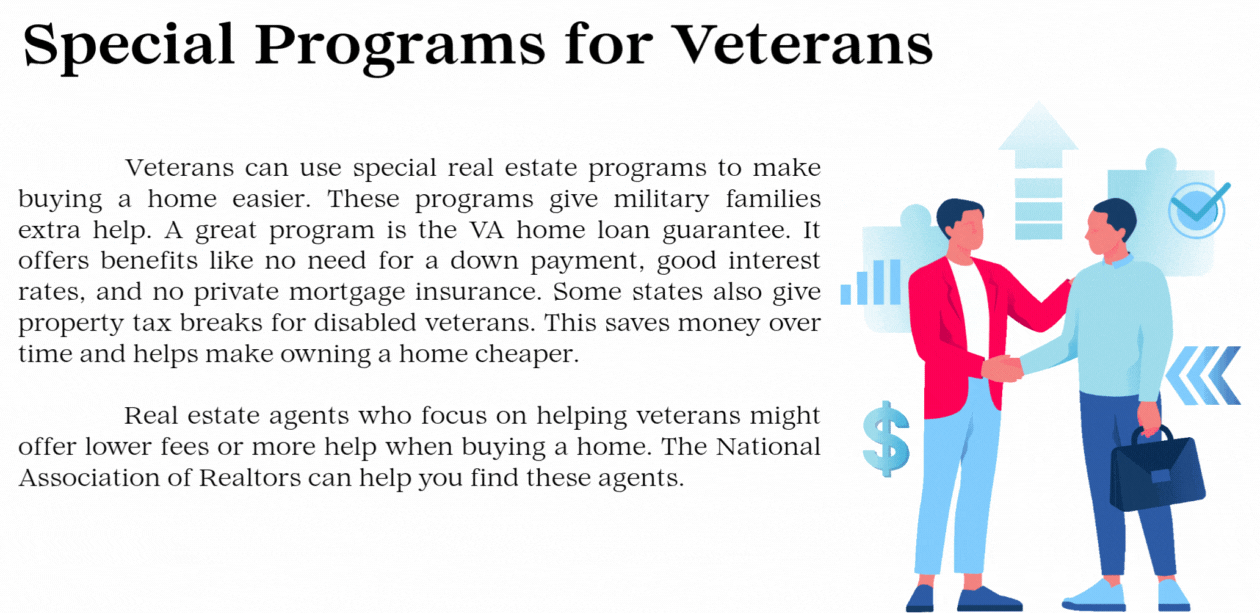 Special Programs for Veterans

Veterans can use special real estate programs to make buying a home easier. These programs give military families extra help. A great program is the VA home loan guarantee. It offers benefits like no need for a down payment, good interest rates, and no private mortgage insurance. Some states also give property tax breaks for disabled veterans. This saves money over time and helps make owning a home cheaper.

Real estate agents who focus on helping veterans might offer lower fees or more help when buying a home. The National Association of Realtors can help you find these agents.

$